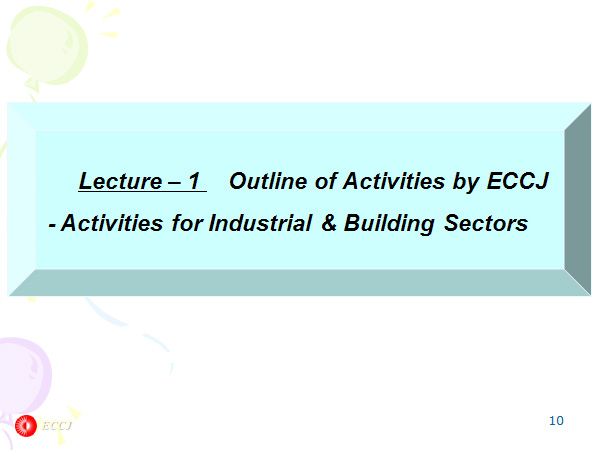 Lecture – 1 Outline of Activities by ECCJ

- Activities for Industrial & Building Sectors

ECCJ

10